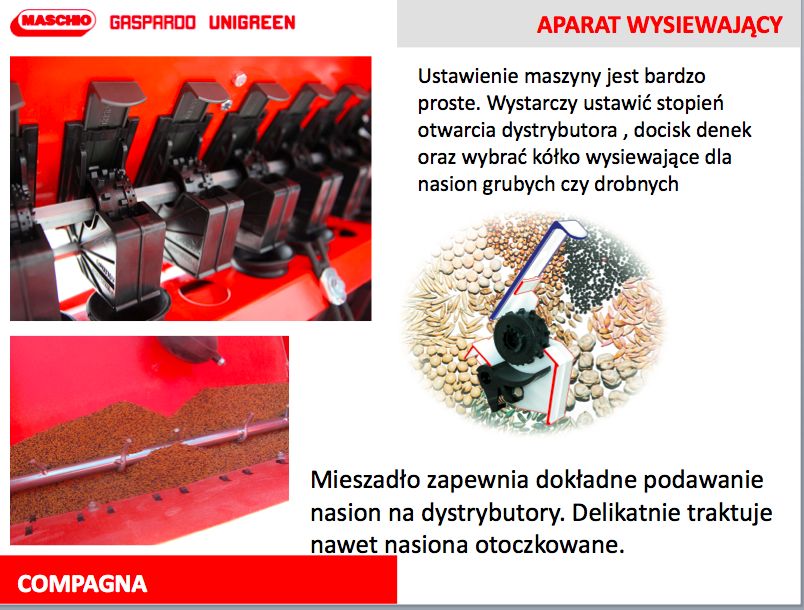 MASCHIO GASPARDO UNIGREEN

APARAT WYSIEWAJĄCY

Ustawienie maszyny jest bardzo proste. Wystarczy ustawić stopień otwarcia dystrybutora , docisk denek oraz wybrać kółko wysiewające dla nasion grubych czy drobnych

Mieszadło zapewnia dokładne podawanie nasion na dystrybutory. Delikatnie traktuje nawet nasiona otoczkowane.

COMPAGNA